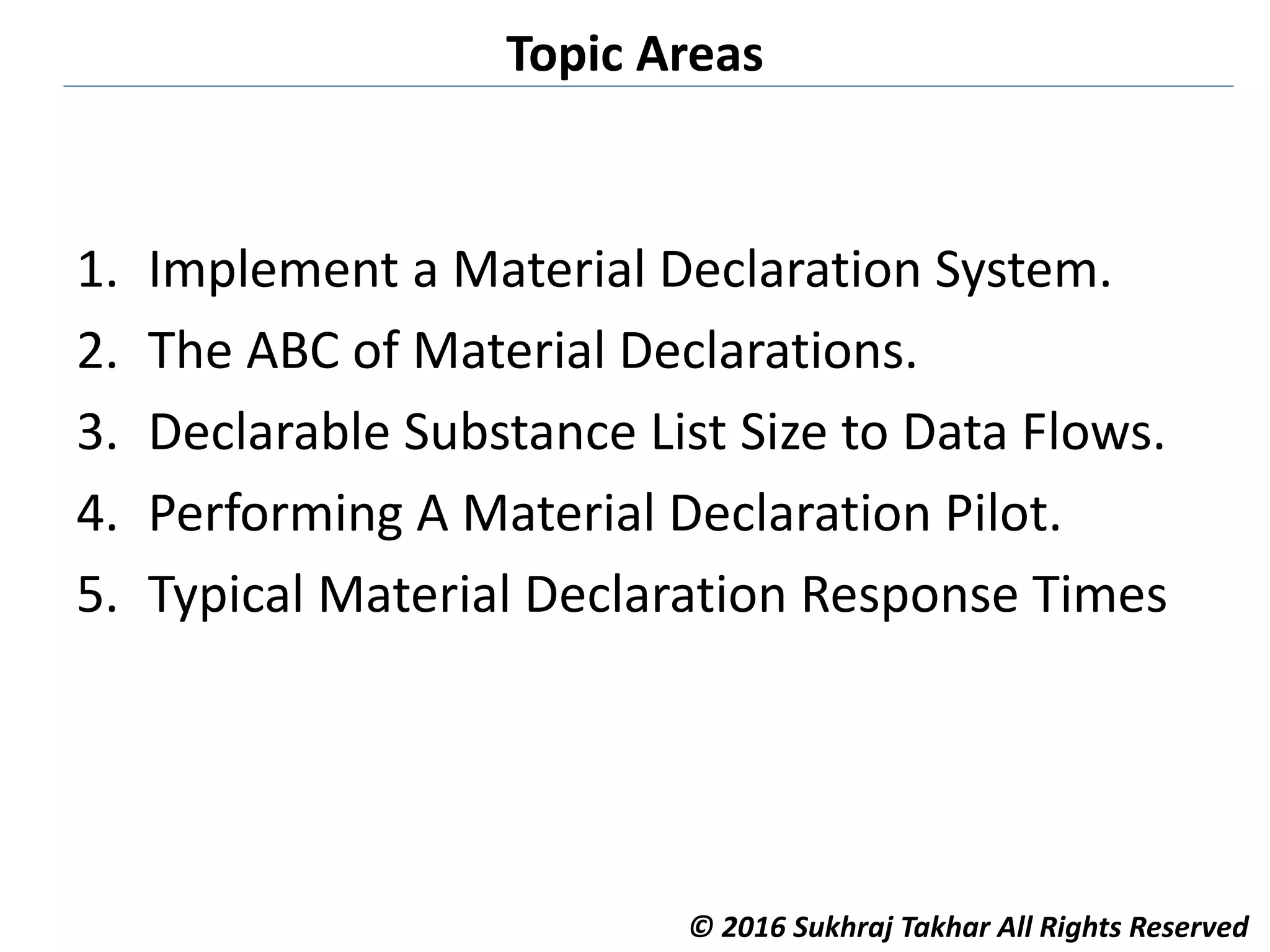 Topic Areas

1. Implement a Material Declaration System.
2. The ABC of Material Declarations.
3. Declarable Substance List Size to Data Flows.
4. Performing A Material Declaration Pilot.
5. Typical Material Declaration Response Times

© 2016 Sukhraj Takhar All Rights Reserved